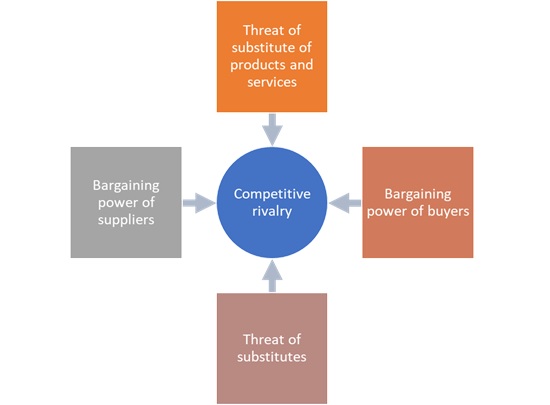 Threat of substitute of products and services

Bargaining power of suppliers

Competitive rivalry

Bargaining power of buyers

Threat of substitutes